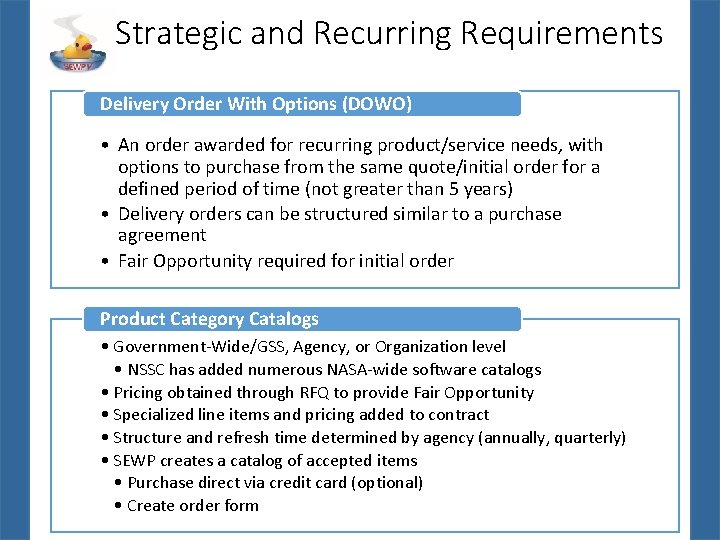 SEWP V

Strategic and Recurring Requirements

Delivery Order With Options (DOWO)

• An order awarded for recurring product/service needs, with options to purchase from the same quote/initial order for a defined period of time (not greater than 5 years)
• Delivery orders can be structured similar to a purchase agreement
• Fair Opportunity required for initial order

Product Category Catalogs

• Government-Wide/GSS, Agency, or Organization level
  • NSSC has added numerous NASA-wide software catalogs
• Pricing obtained through RFQ to provide Fair Opportunity
• Specialized line items and pricing added to contract
• Structure and refresh time determined by agency (annually, quarterly)
• SEWP creates a catalog of accepted items
  • Purchase direct via credit card (optional)
  • Create order form